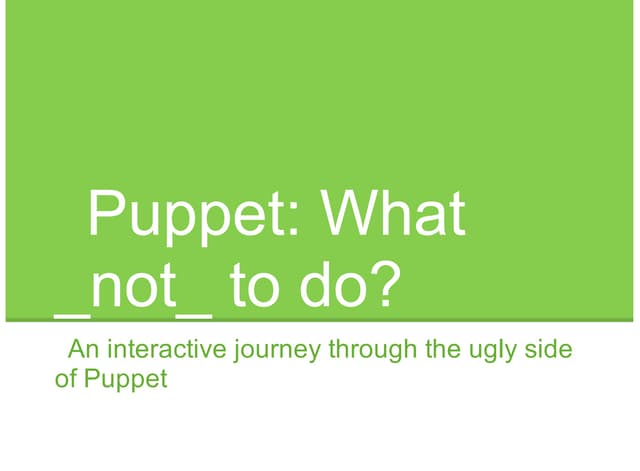 Puppet: What _not_ to do?

An interactive journey through the ugly side of Puppet